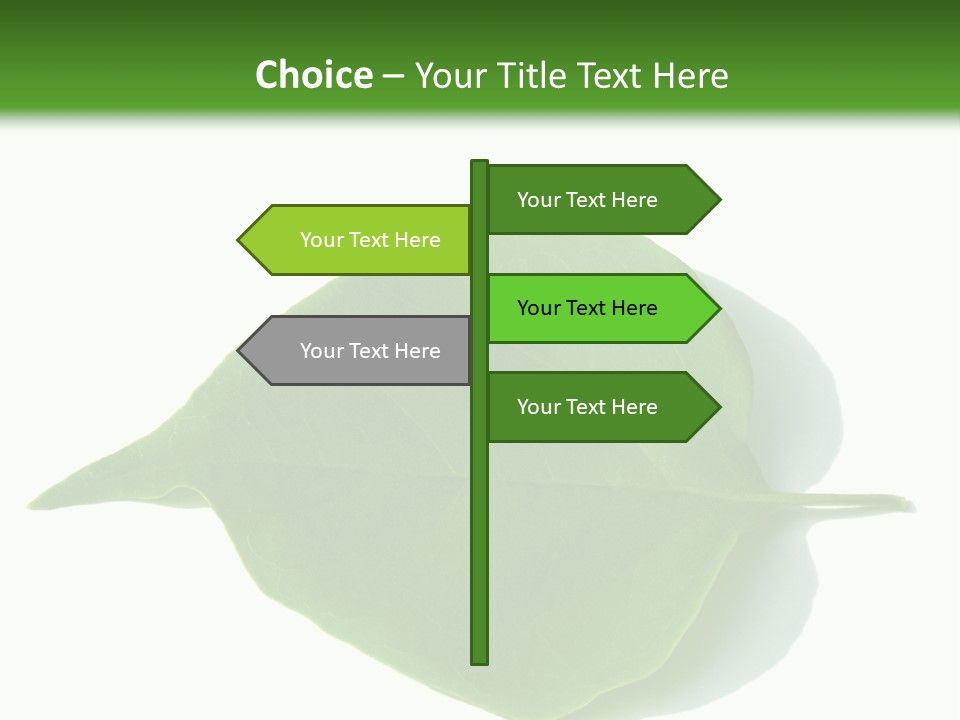 Choice – Your Title Text Here

Your Text Here

Your Text Here

Your Text Here

Your Text Here

Your Text Here